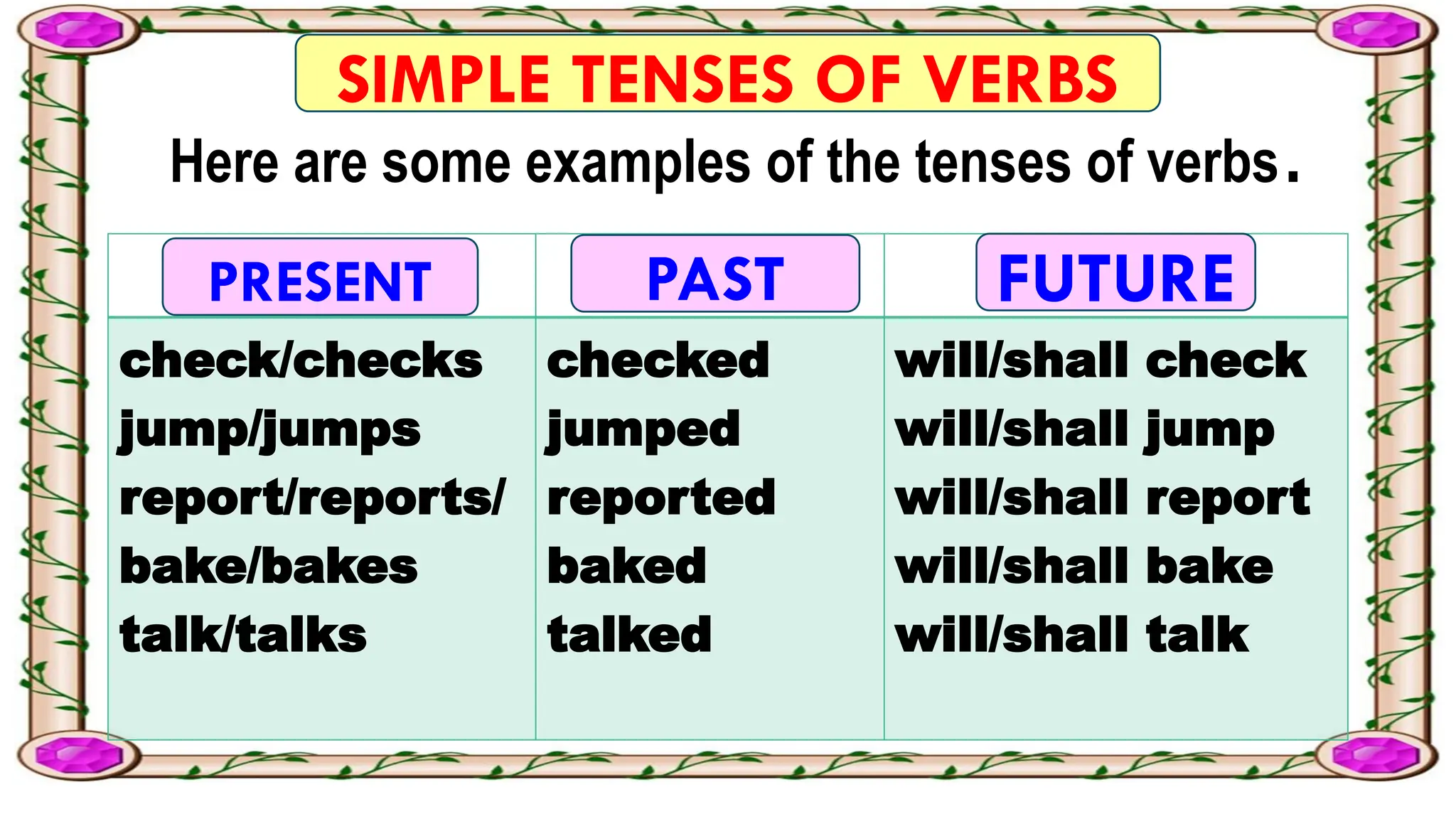 SIMPLE TENSES OF VERBS

Here are some examples of the tenses of verbs.

| PRESENT | PAST | FUTURE |
|---|---|---|
| check/checks | checked | will/shall check |
| jump/jumps | jumped | will/shall jump |
| report/reports/ | reported | will/shall report |
| bake/bakes | baked | will/shall bake |
| talk/talks | talked | will/shall talk |